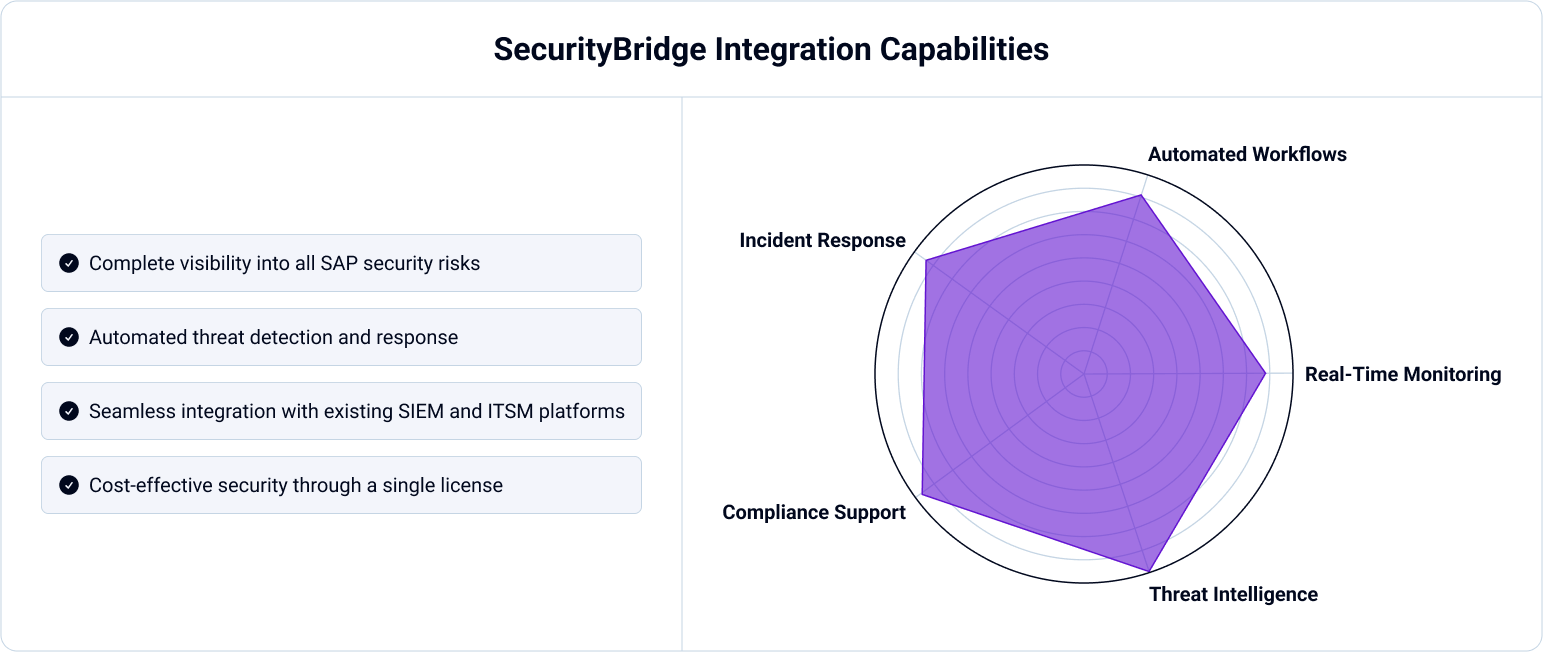 SecurityBridge Integration Capabilities

Complete visibility into all SAP security risks

Automated threat detection and response

Seamless integration with existing SIEM and ITSM platforms

Cost-effective security through a single license

Automated Workflows

Incident Response

Real-Time Monitoring

Compliance Support

Threat Intelligence